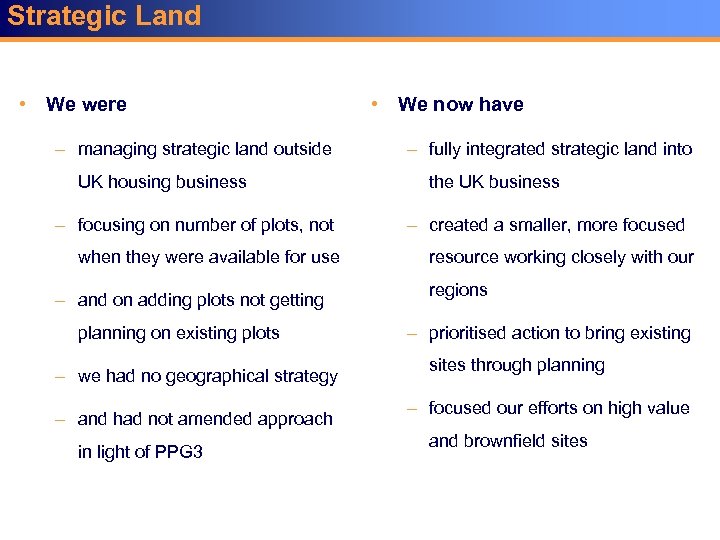 Strategic Land

• We were

– managing strategic land outside UK housing business

– focusing on number of plots, not when they were available for use

– and on adding plots not getting planning on existing plots

– we had no geographical strategy

– and had not amended approach in light of PPG3

• We now have

– fully integrated strategic land into the UK business

– created a smaller, more focused resource working closely with our regions

– prioritised action to bring existing sites through planning

– focused our efforts on high value and brownfield sites